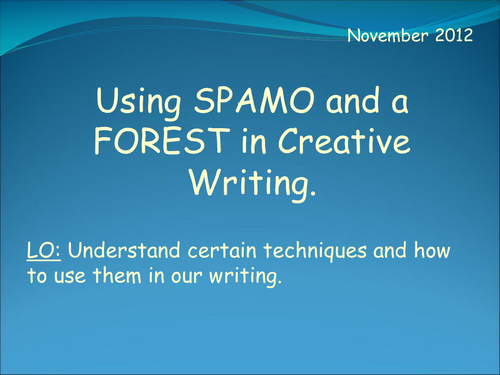 November 2012

Using SPAMO and a FOREST in Creative Writing.

LO: Understand certain techniques and how to use them in our writing.